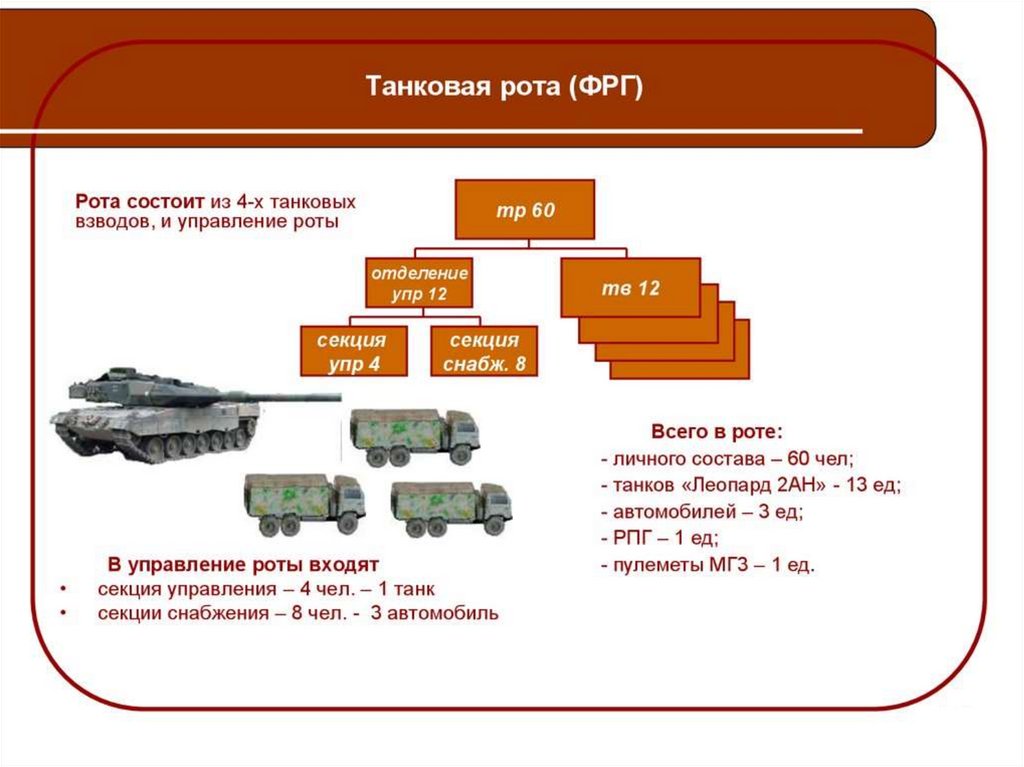 Танковая рота (ФРГ)

Рота состоит из 4-х танковых взводов, и управление роты

тр 60

отделение упр 12

тв 12

секция упр 4

секция снабж. 8

Всего в роте:
- личного состава – 60 чел;
- танков «Леопард 2АН» - 13 ед;
- автомобилей – 3 ед;
- РПГ – 1 ед;
- пулеметы МГ3 – 1 ед.

В управление роты входят
• секция управления – 4 чел. – 1 танк
• секции снабжения – 8 чел. - 3 автомобиль